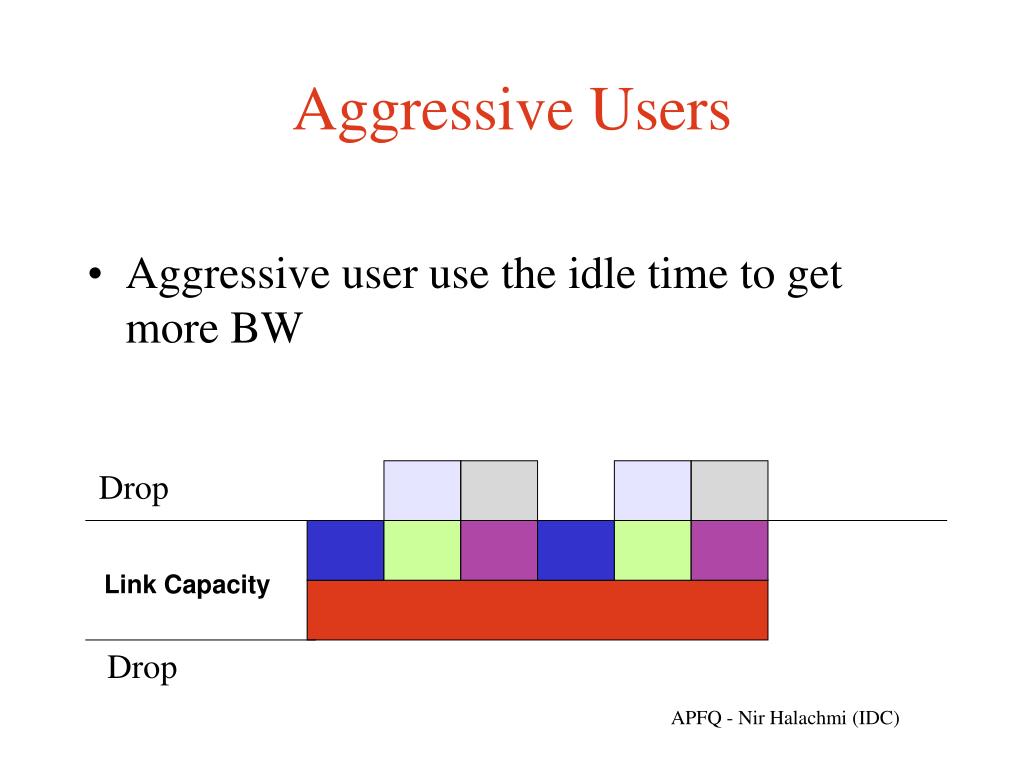 Aggressive Users

• Aggressive user use the idle time to get more BW

Drop

Link Capacity

Drop

APFQ - Nir Halachmi (IDC)